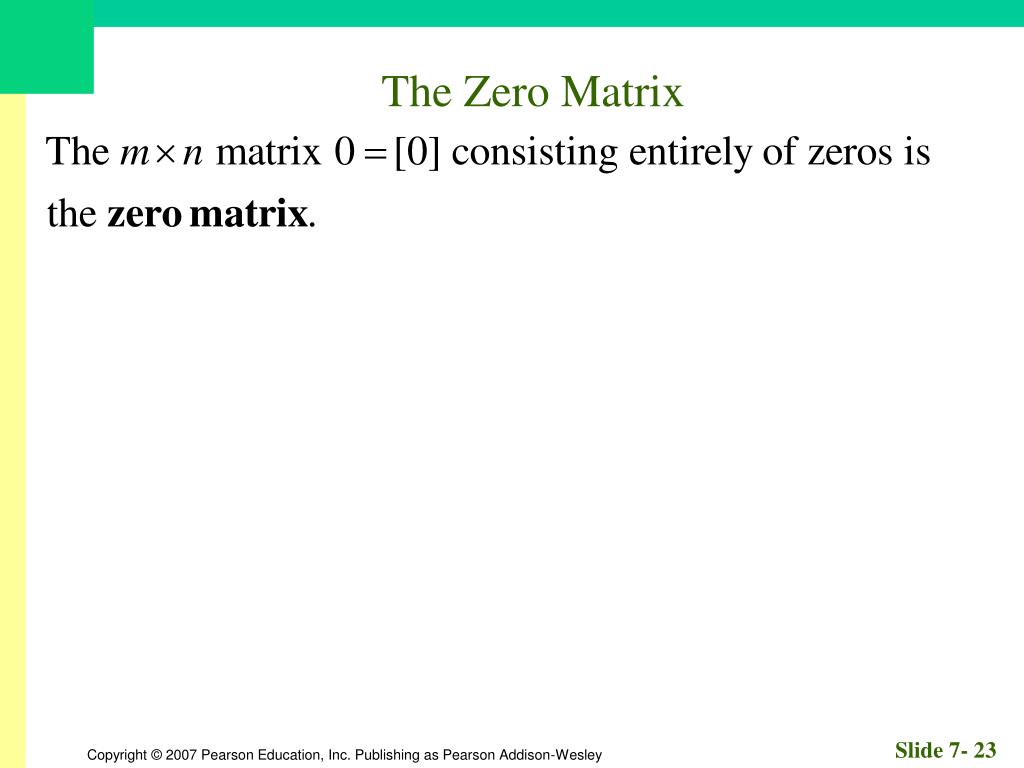 The Zero Matrix

The $m \times n$ matrix $0 = [0]$ consisting entirely of zeros is the **zero matrix**.

Copyright © 2007 Pearson Education, Inc. Publishing as Pearson Addison-Wesley

Slide 7- 23